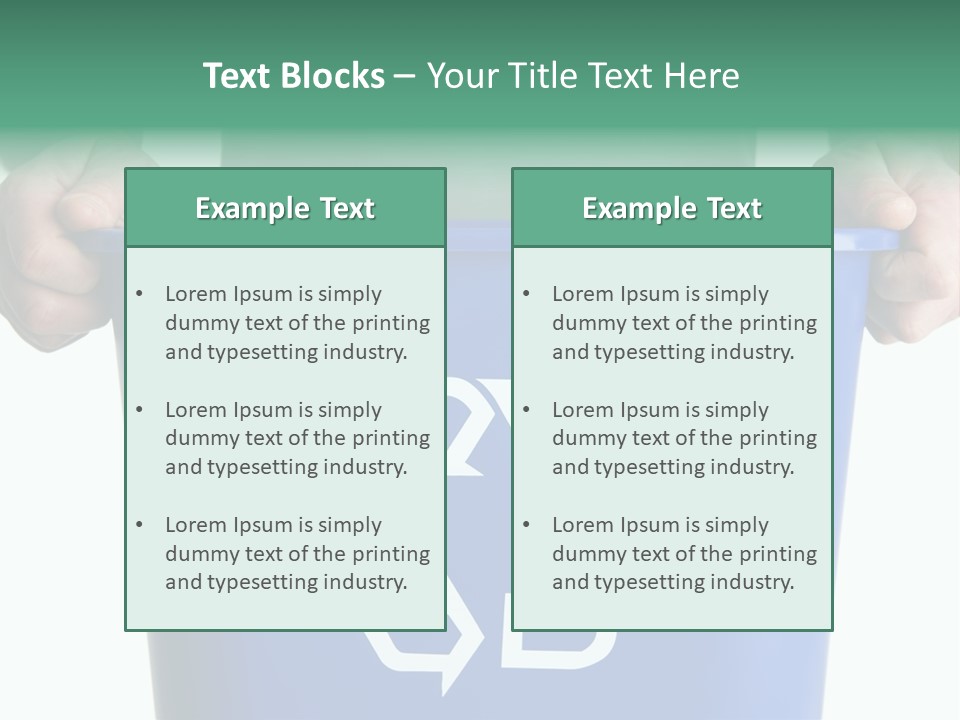 Text Blocks – Your Title Text Here

Example Text

• Lorem Ipsum is simply dummy text of the printing and typesetting industry.

• Lorem Ipsum is simply dummy text of the printing and typesetting industry.

• Lorem Ipsum is simply dummy text of the printing and typesetting industry.

Example Text

• Lorem Ipsum is simply dummy text of the printing and typesetting industry.

• Lorem Ipsum is simply dummy text of the printing and typesetting industry.

• Lorem Ipsum is simply dummy text of the printing and typesetting industry.